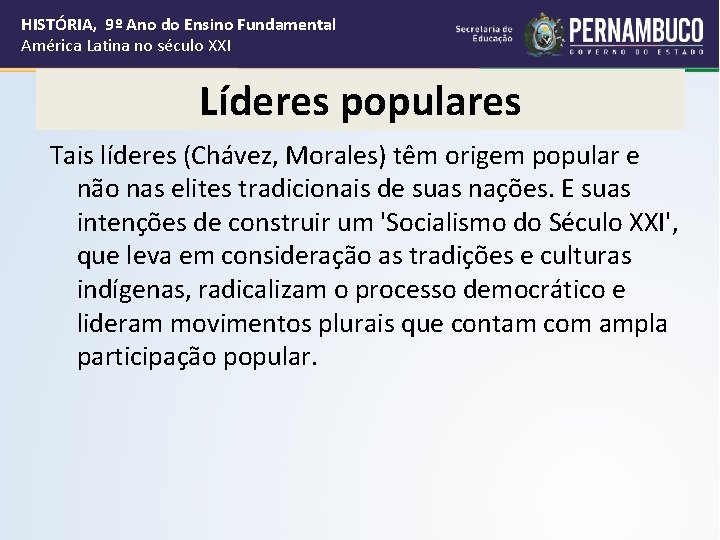 HISTÓRIA, 9º Ano do Ensino Fundamental
América Latina no século XXI

Secretaria de Educação

PERNAMBUCO
GOVERNO DO ESTADO

Líderes populares

Tais líderes (Chávez, Morales) têm origem popular e não nas elites tradicionais de suas nações. E suas intenções de construir um 'Socialismo do Século XXI', que leva em consideração as tradições e culturas indígenas, radicalizam o processo democrático e lideram movimentos plurais que contam com ampla participação popular.